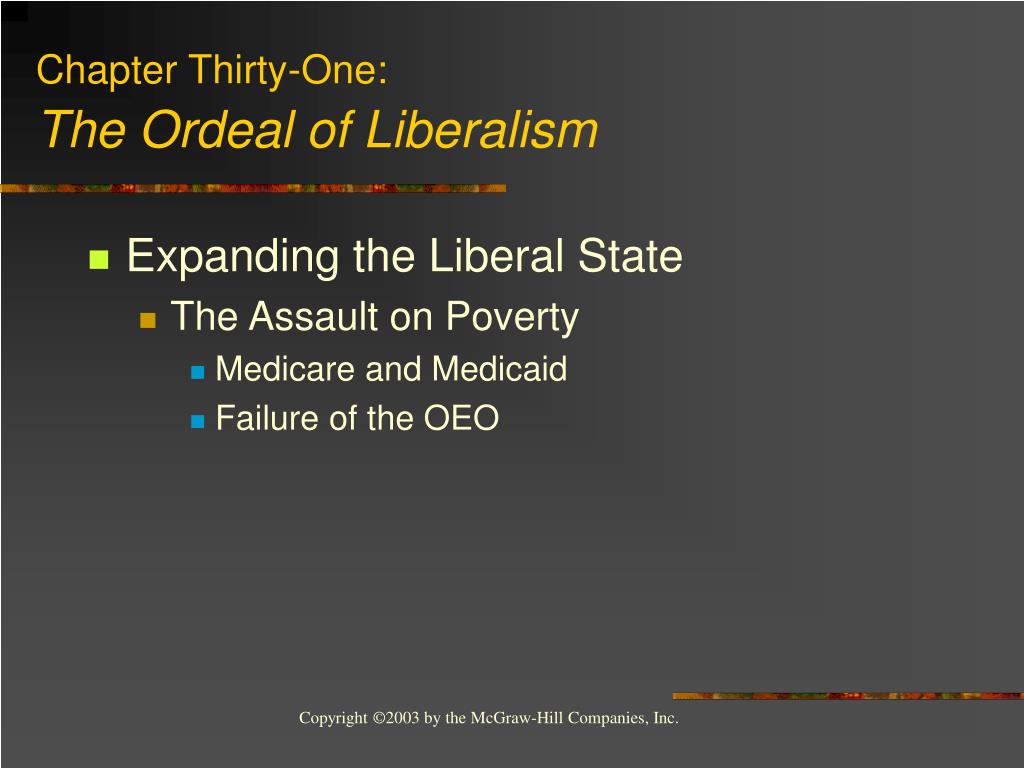 Chapter Thirty-One:
The Ordeal of Liberalism

Expanding the Liberal State
The Assault on Poverty
Medicare and Medicaid
Failure of the OEO

Copyright ©2003 by the McGraw-Hill Companies, Inc.